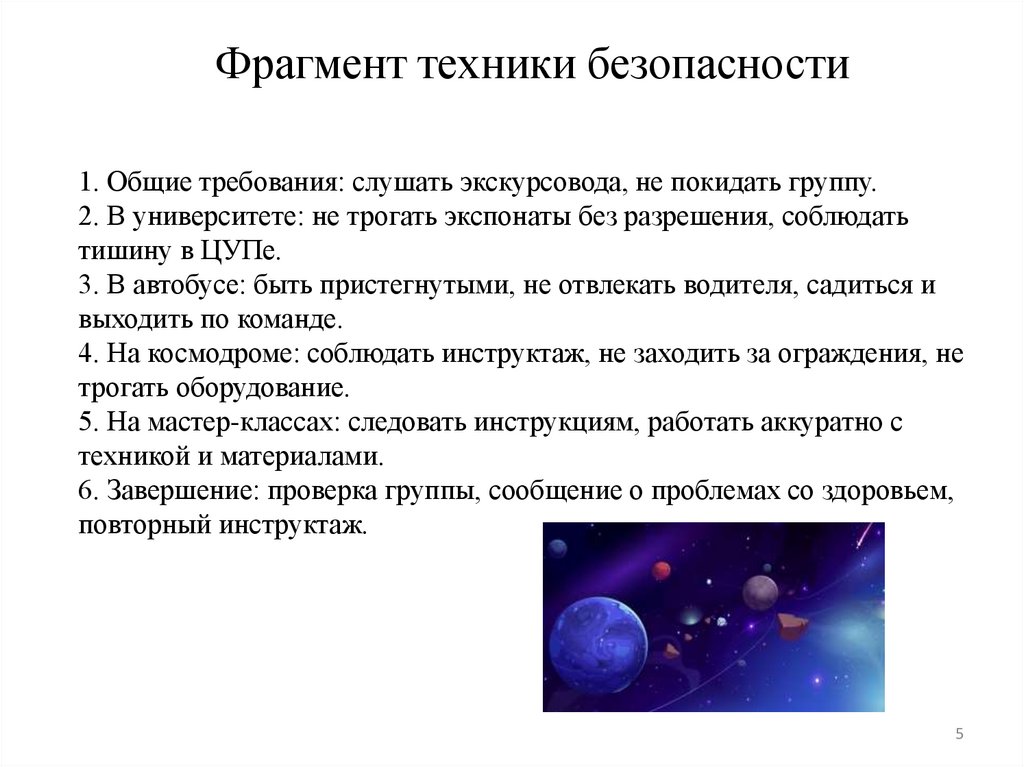 Фрагмент техники безопасности

1. Общие требования: слушать экскурсовода, не покидать группу.
2. В университете: не трогать экспонаты без разрешения, соблюдать тишину в ЦУПе.
3. В автобусе: быть пристегнутыми, не отвлекать водителя, садиться и выходить по команде.
4. На космодроме: соблюдать инструктаж, не заходить за ограждения, не трогать оборудование.
5. На мастер-классах: следовать инструкциям, работать аккуратно с техникой и материалами.
6. Завершение: проверка группы, сообщение о проблемах со здоровьем, повторный инструктаж.

5